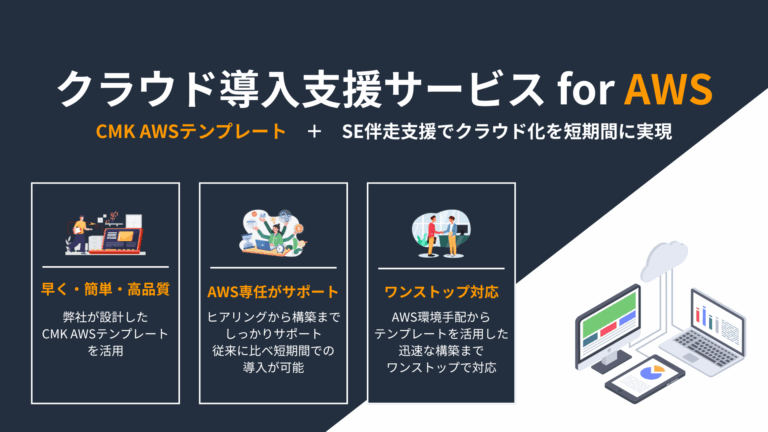 クラウド導入支援サービス for AWS

CMK AWSテンプレート ＋ SE伴走支援でクラウド化を短期間に実現

早く・簡単・高品質

弊社が設計した CMK AWSテンプレート を活用

AWS専任がサポート

ヒアリングから構築まで しっかりサポート 従来に比べ短期間での 導入が可能

ワンストップ対応

AWS環境手配から テンプレートを活用した 迅速な構築まで ワンストップで対応